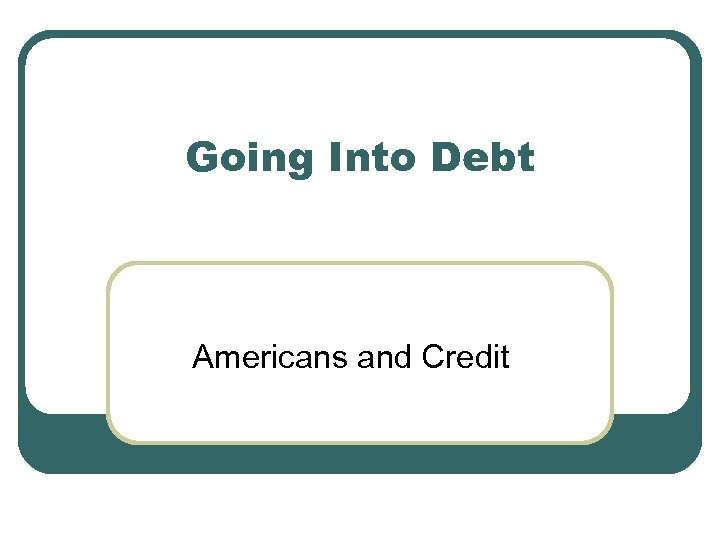 Going Into Debt

Americans and Credit